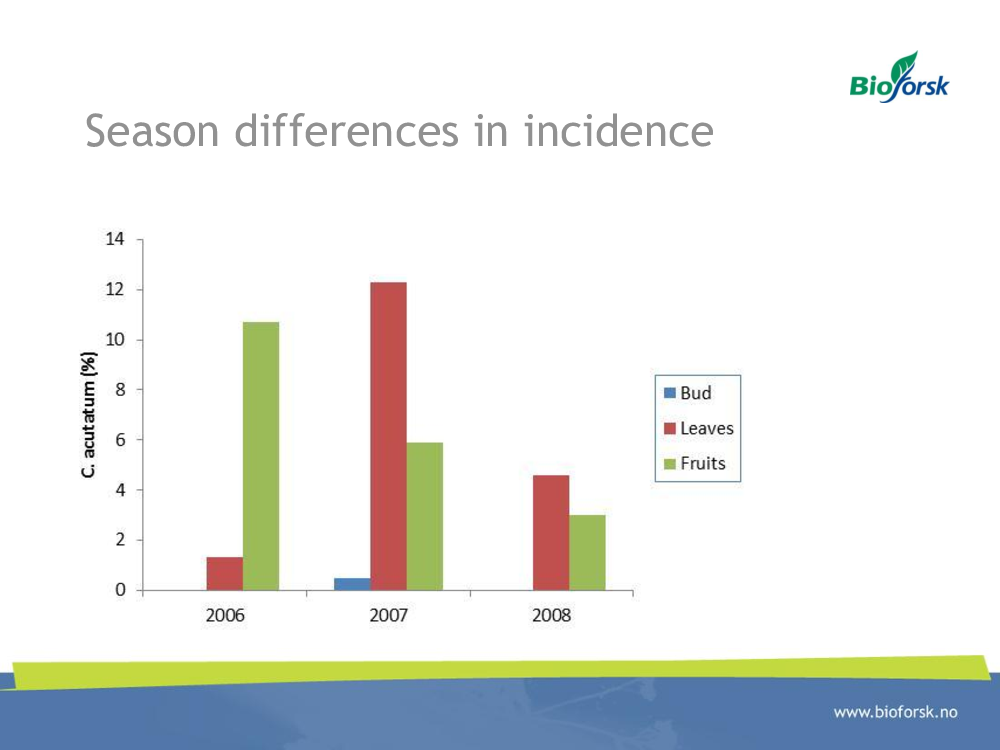 Bioforsk

Season differences in incidence

C. acutatum (%)

14
12
10
8
6
4
2
0

2006
2007
2008

Bud
Leaves
Fruits

www.bioforsk.no